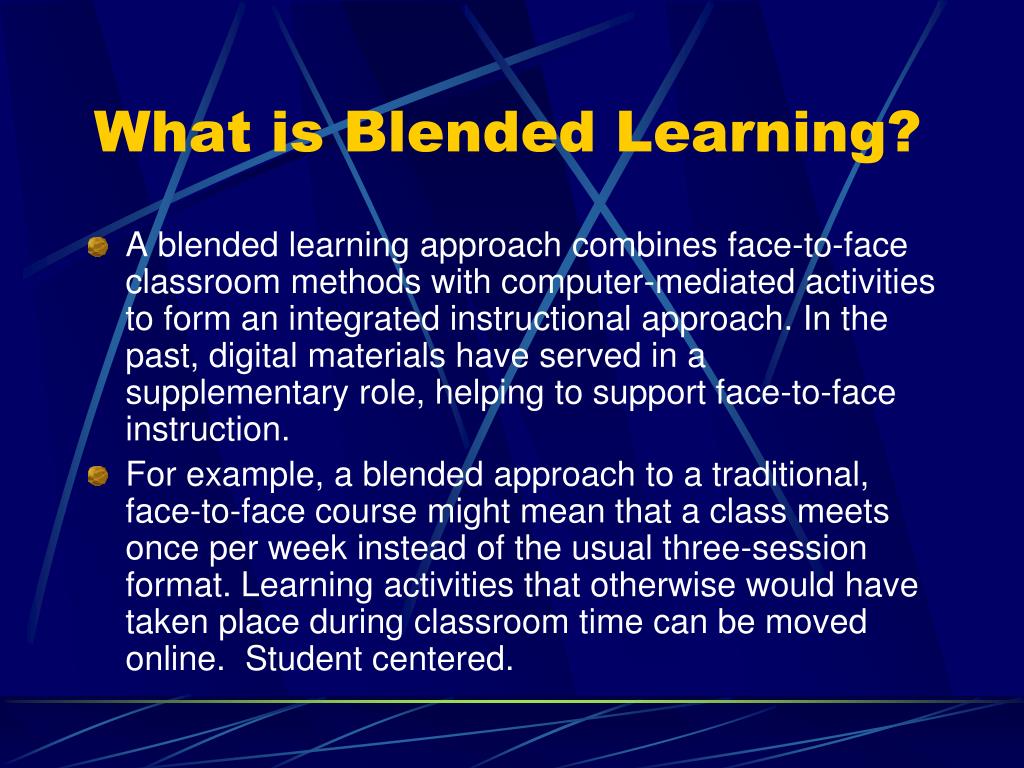 What is Blended Learning?

A blended learning approach combines face-to-face classroom methods with computer-mediated activities to form an integrated instructional approach. In the past, digital materials have served in a supplementary role, helping to support face-to-face instruction.

For example, a blended approach to a traditional, face-to-face course might mean that a class meets once per week instead of the usual three-session format. Learning activities that otherwise would have taken place during classroom time can be moved online. Student centered.